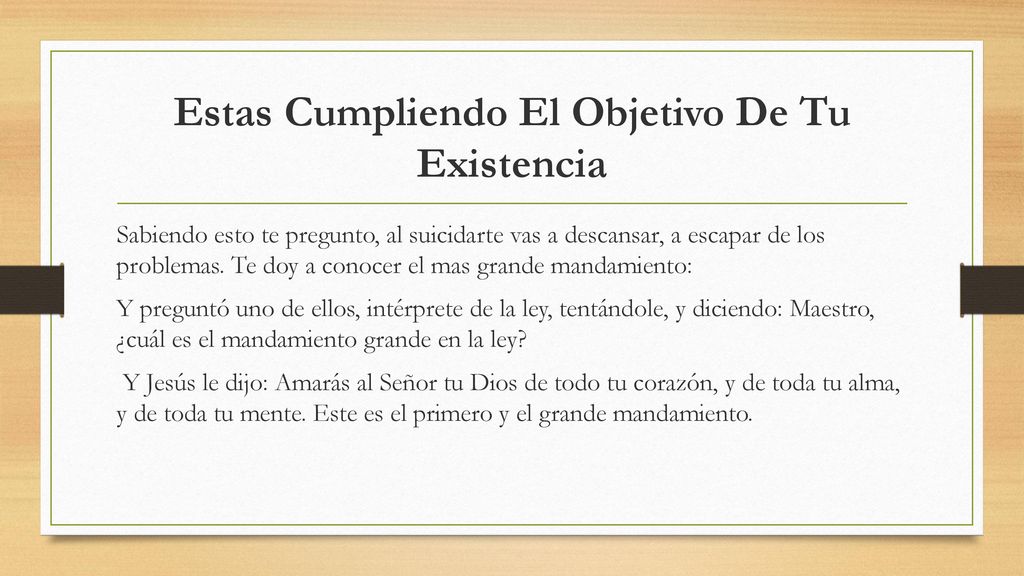 Estas Cumpliendo El Objetivo De Tu Existencia

Sabiendo esto te pregunto, al suicidarte vas a descansar, a escapar de los problemas. Te doy a conocer el mas grande mandamiento:

Y preguntó uno de ellos, intérprete de la ley, tentándole, y diciendo: Maestro, ¿cuál es el mandamiento grande en la ley?

Y Jesús le dijo: Amarás al Señor tu Dios de todo tu corazón, y de toda tu alma, y de toda tu mente. Este es el primero y el grande mandamiento.